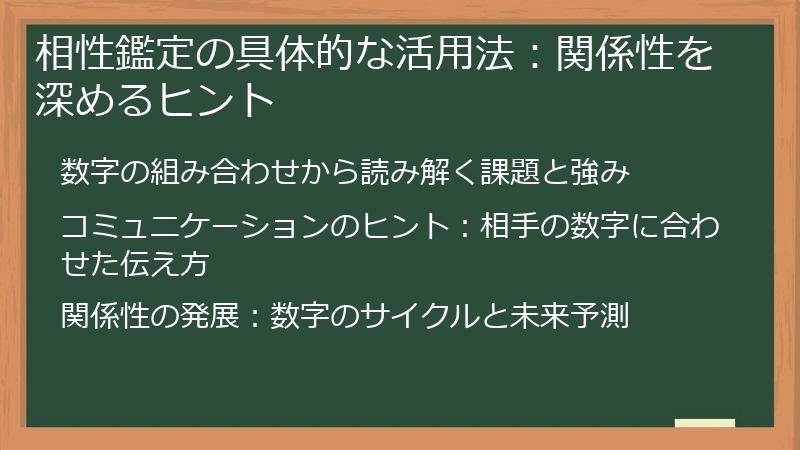 相性鑑定の具体的な活用法：関係性を深めるヒント

数字の組み合わせから読み解く課題と強み

コミュニケーションのヒント：相手の数字に合わせた伝え方

関係性の発展：数字のサイクルと未来予測